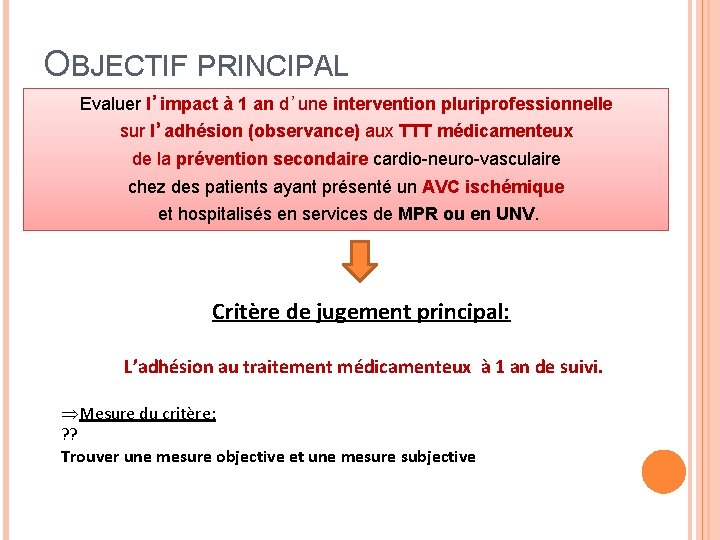 OBJECTIF PRINCIPAL

Evaluer l'impact à 1 an d'une intervention pluriprofessionnelle sur l'adhésion (observance) aux TTT médicamenteux de la prévention secondaire cardio-neuro-vasculaire chez des patients ayant présenté un AVC ischémique et hospitalisés en services de MPR ou en UNV.

Critère de jugement principal:

L'adhésion au traitement médicamenteux à 1 an de suivi.

⇒Mesure du critère:
??
Trouver une mesure objective et une mesure subjective